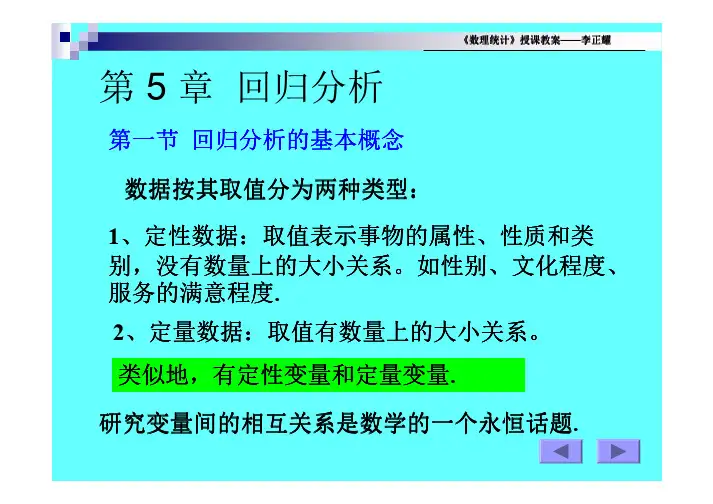 《数理统计》授课教案——李正耀

第 5 章 回归分析

第一节 回归分析的基本概念

数据按其取值分为两种类型：

1、定性数据：取值表示事物的属性、性质和类别，没有数量上的大小关系。如性别、文化程度、服务的满意程度.

2、定量数据：取值有数量上的大小关系。

类似地，有定性变量和定量变量.

研究变量间的相互关系是数学的一个永恒话题.